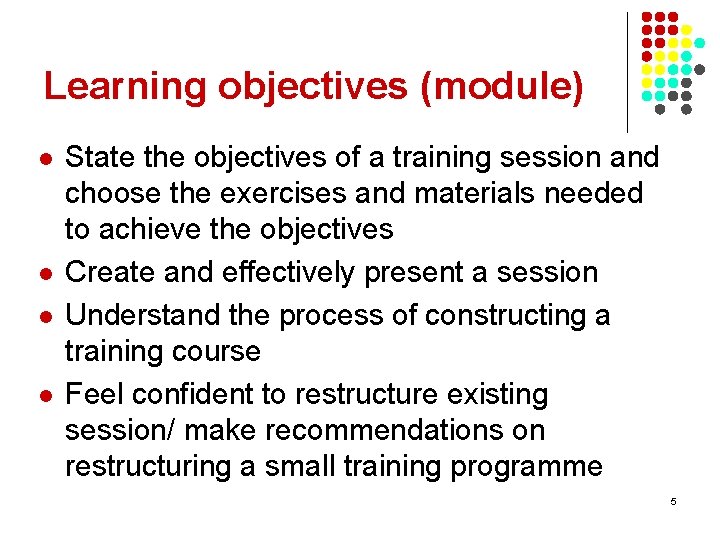 Learning objectives (module)

- State the objectives of a training session and choose the exercises and materials needed to achieve the objectives
- Create and effectively present a session
- Understand the process of constructing a training course
- Feel confident to restructure existing session/ make recommendations on restructuring a small training programme

5